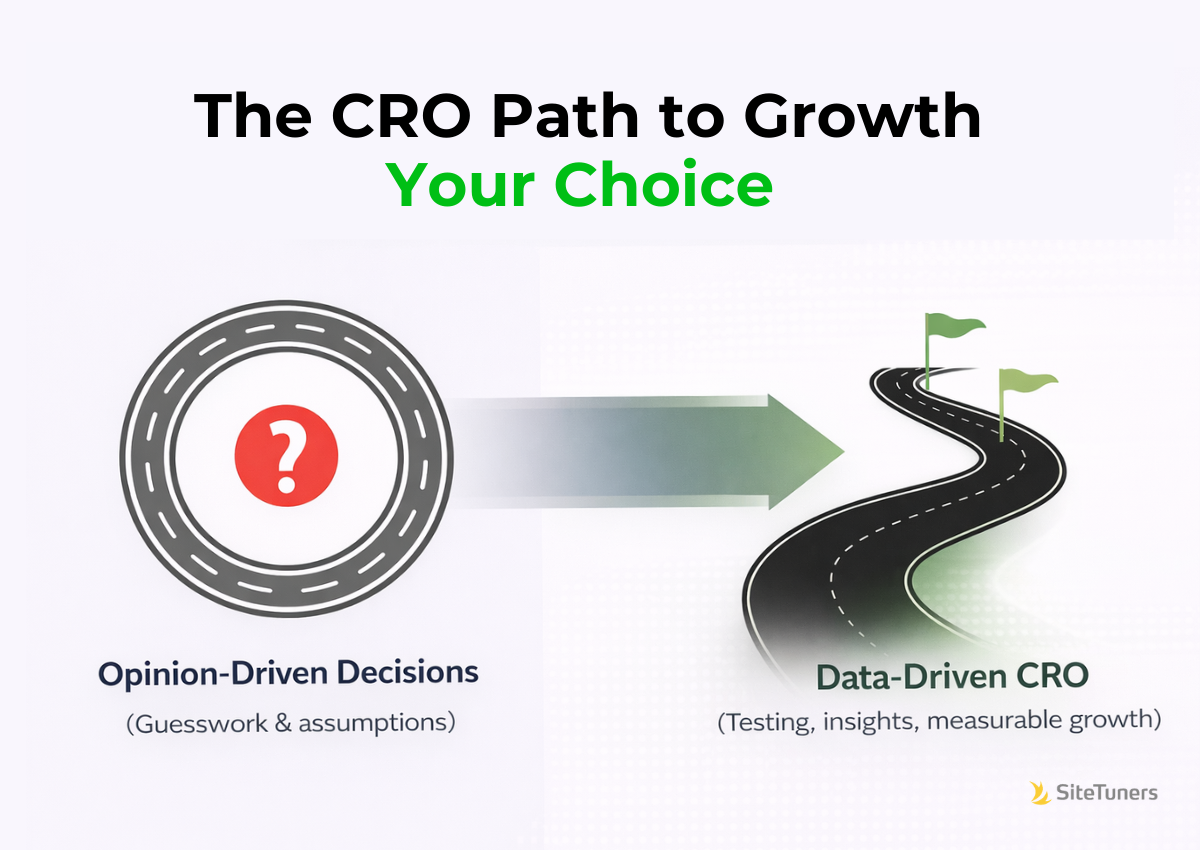 The CRO Path to Growth
Your Choice

?

Opinion-Driven Decisions
(Guesswork & assumptions)

Data-Driven CRO
(Testing, insights, measurable growth)

SiteTuners